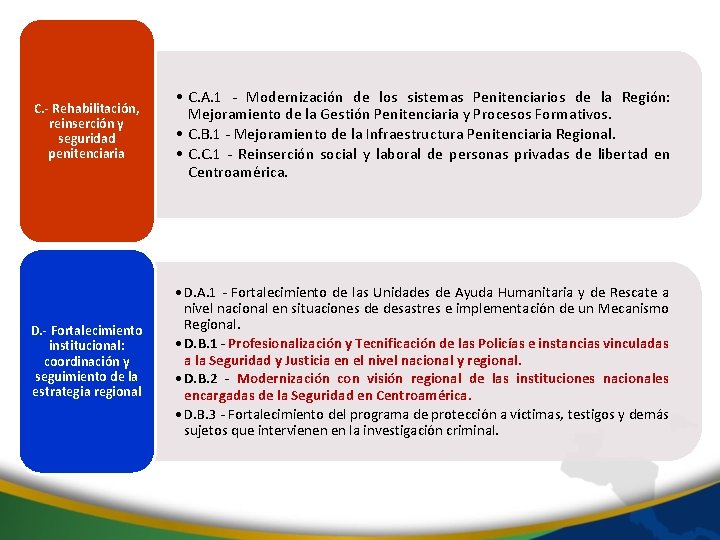 C.- Rehabilitación, reinserción y seguridad penitenciaria

• C.A.1 - Modernización de los sistemas Penitenciarios de la Región: Mejoramiento de la Gestión Penitenciaria y Procesos Formativos.
• C.B.1 - Mejoramiento de la Infraestructura Penitenciaria Regional.
• C.C.1 - Reinserción social y laboral de personas privadas de libertad en Centroamérica.

D.- Fortalecimiento institucional: coordinación y seguimiento de la estrategia regional

• D.A.1 - Fortalecimiento de las Unidades de Ayuda Humanitaria y de Rescate a nivel nacional en situaciones de desastres e implementación de un Mecanismo Regional.
• D.B.1 - Profesionalización y Tecnificación de las Policías e instancias vinculadas a la Seguridad y Justicia en el nivel nacional y regional.
• D.B.2 - Modernización con visión regional de las instituciones nacionales encargadas de la Seguridad en Centroamérica.
• D.B.3 - Fortalecimiento del programa de protección a víctimas, testigos y demás sujetos que intervienen en la investigación criminal.